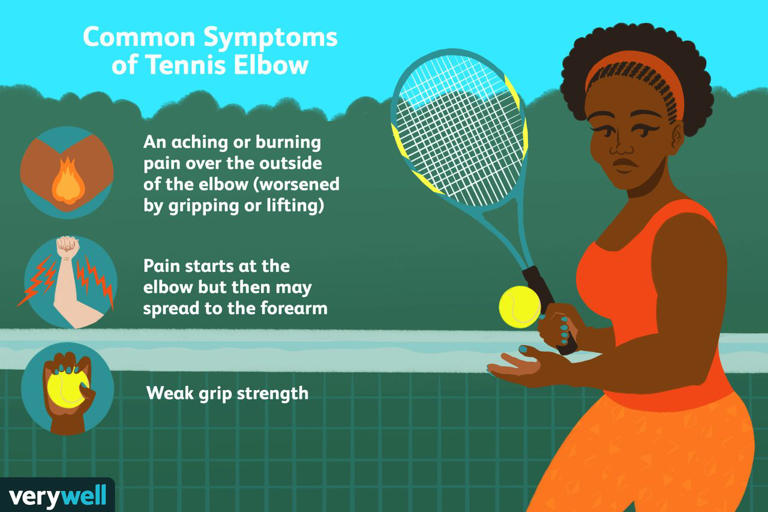 Common Symptoms of Tennis Elbow

An aching or burning pain over the outside of the elbow (worsened by gripping or lifting)

Pain starts at the elbow but then may spread to the forearm

Weak grip strength

verywell